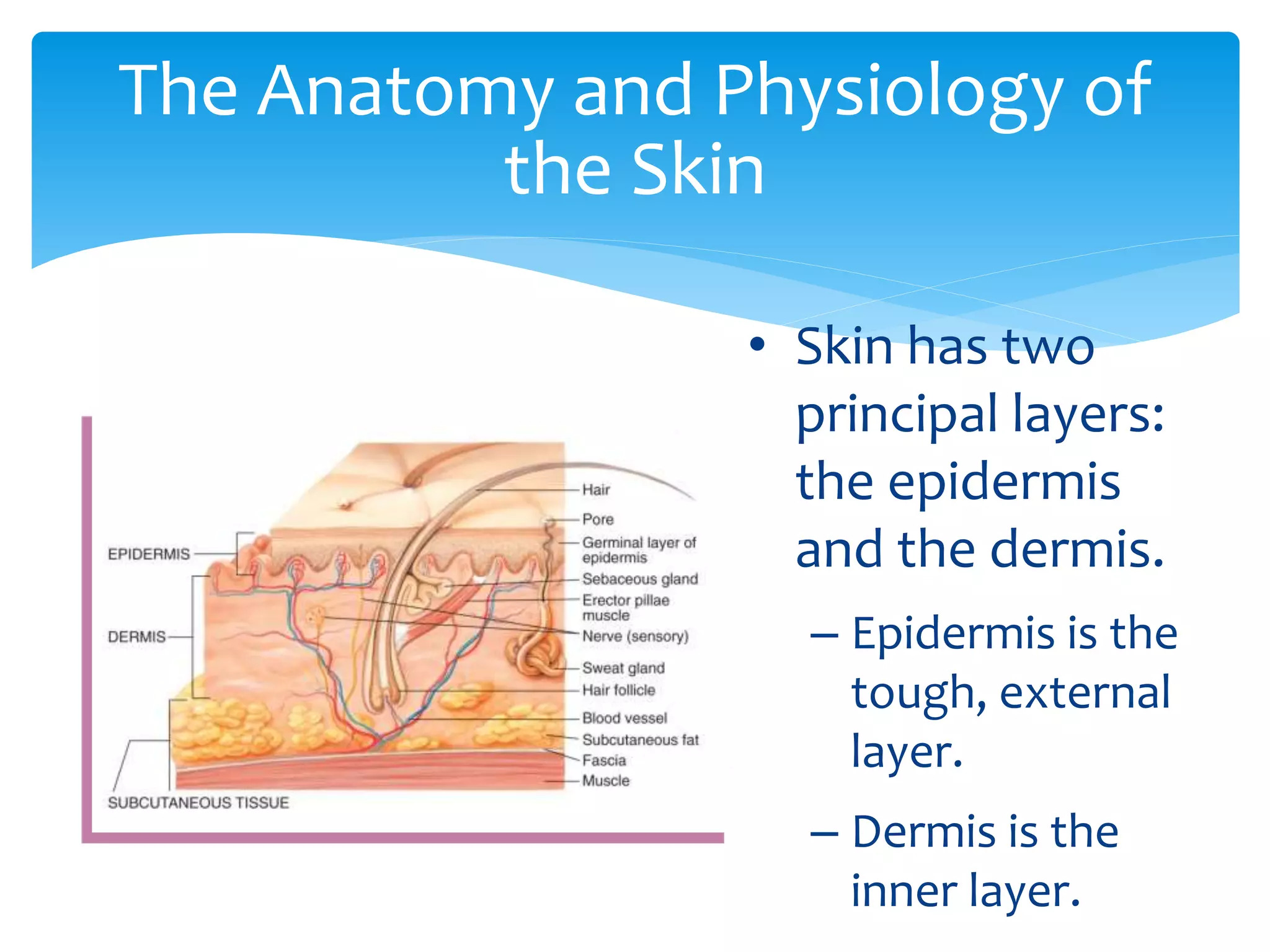 The Anatomy and Physiology of the Skin

EPIDERMIS
DERMIS
SUBCUTANEOUS TISSUE
Hair
Pore
Germinal layer of epidermis
Sebaceous gland
Erector pillae muscle
Nerve (sensory)
Sweat gland
Hair follicle
Blood vessel
Subcutaneous fat
Fascia
Muscle

• Skin has two principal layers: the epidermis and the dermis.

– Epidermis is the tough, external layer.

– Dermis is the inner layer.